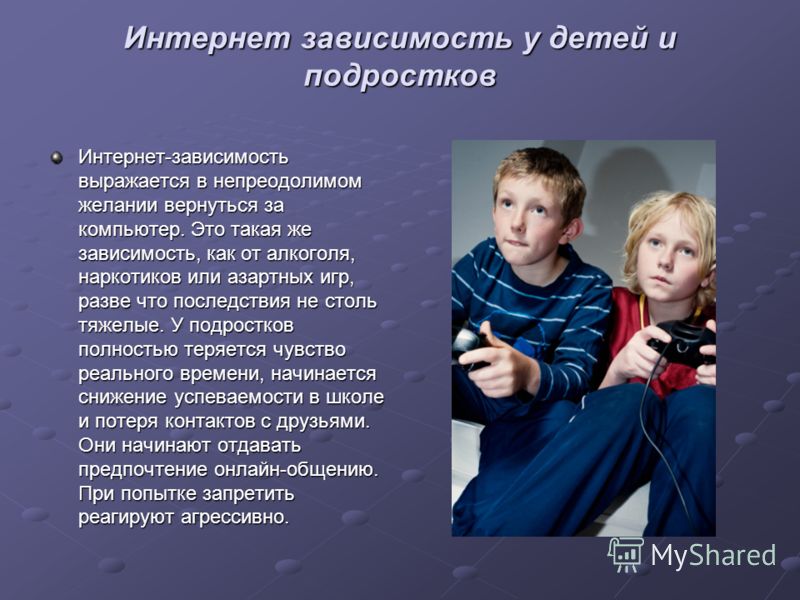 Интернет зависимость у детей и подростков

Интернет-зависимость выражается в непреодолимом желании вернуться за компьютер. Это такая же зависимость, как от алкоголя, наркотиков или азартных игр, разве что последствия не столь тяжелые. У подростков полностью теряется чувство реального времени, начинается снижение успеваемости в школе и потеря контактов с друзьями. Они начинают отдавать предпочтение онлайн-общению. При попытке запретить реагируют агрессивно.

MyShared